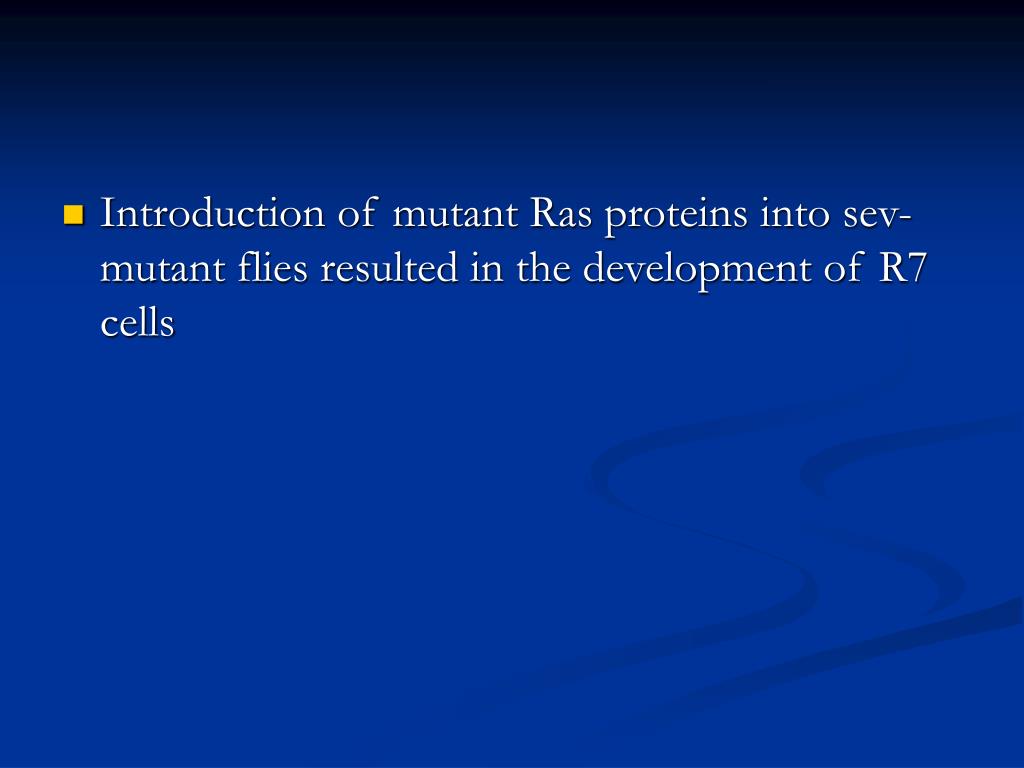 Introduction of mutant Ras proteins into sev-mutant flies resulted in the development of R7 cells